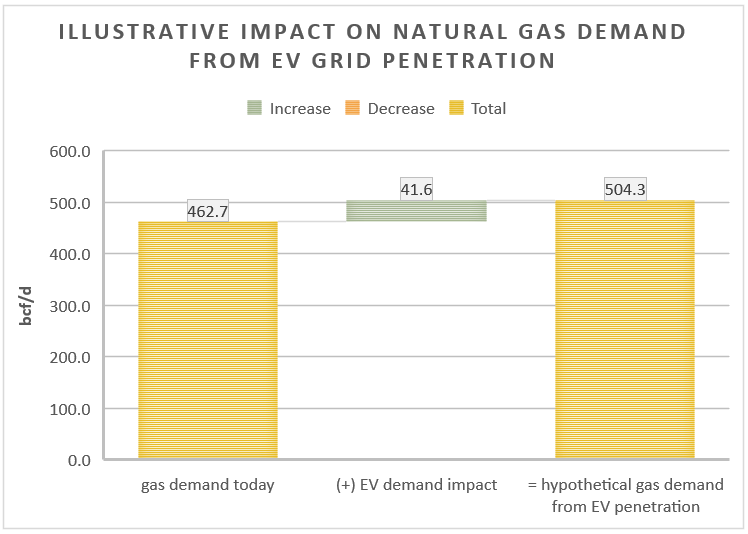 ILLUSTRATIVE IMPACT ON NATURAL GAS DEMAND FROM EV GRID PENETRATION

Increase Decrease Total

bcf/d

600.0
500.0
400.0
300.0
200.0
100.0
0.0

462.7
41.6
504.3

gas demand today
(+) EV demand impact
= hypothetical gas demand from EV penetration